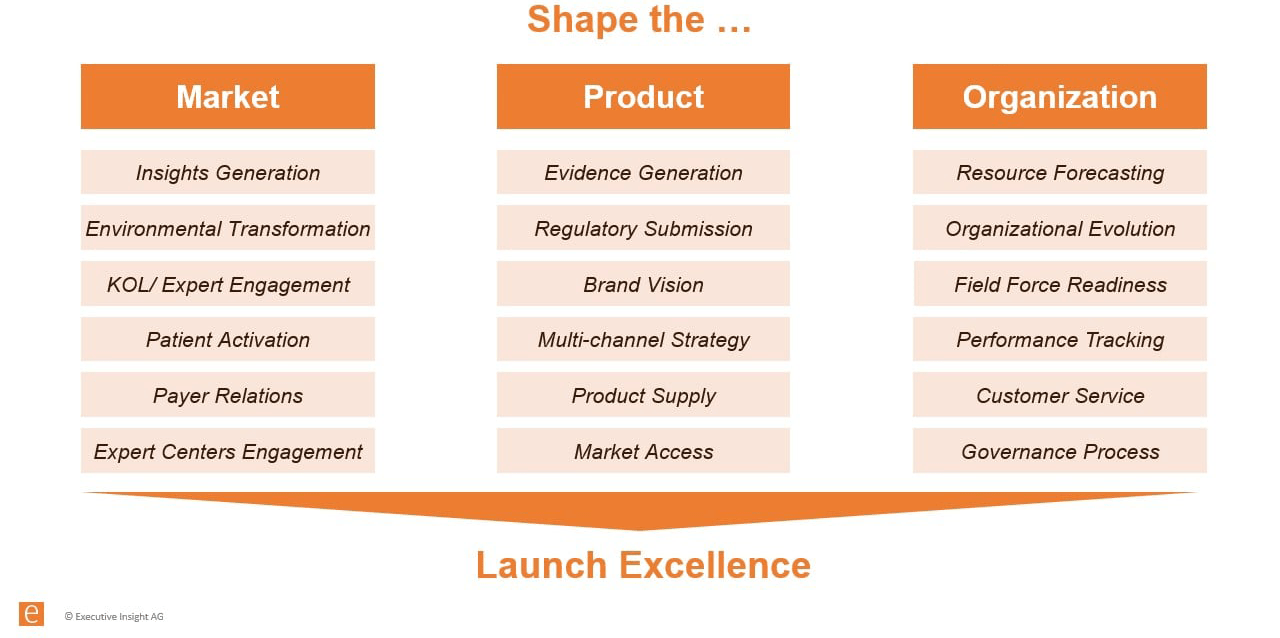 Shape the …

Market

Insights Generation

Environmental Transformation

KOL/ Expert Engagement

Patient Activation

Payer Relations

Expert Centers Engagement

Product

Evidence Generation

Regulatory Submission

Brand Vision

Multi-channel Strategy

Product Supply

Market Access

Organization

Resource Forecasting

Organizational Evolution

Field Force Readiness

Performance Tracking

Customer Service

Governance Process

Launch Excellence

e

© Executive Insight AG